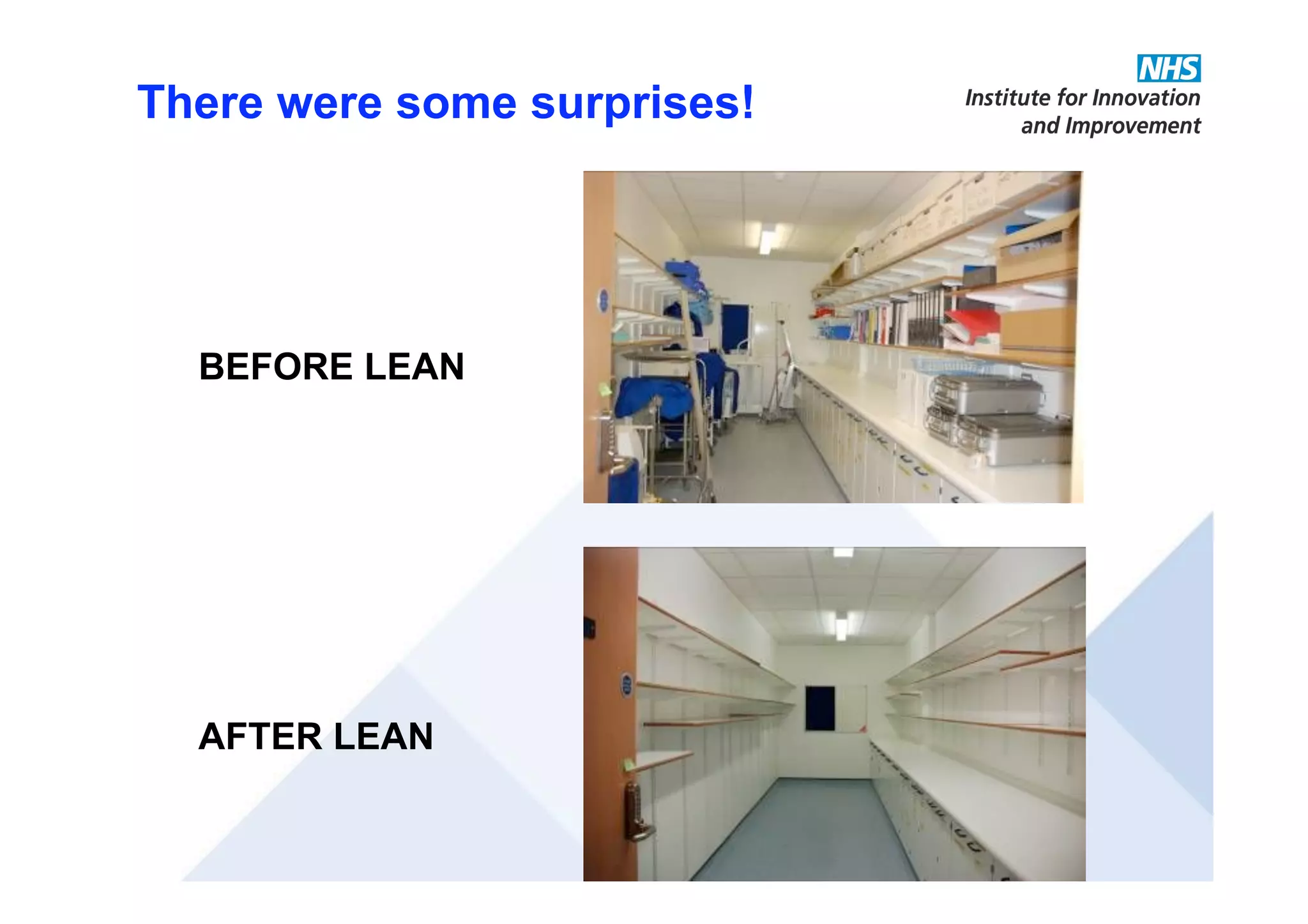 There were some surprises!

NHS
Institute for Innovation and Improvement

BEFORE LEAN

AFTER LEAN